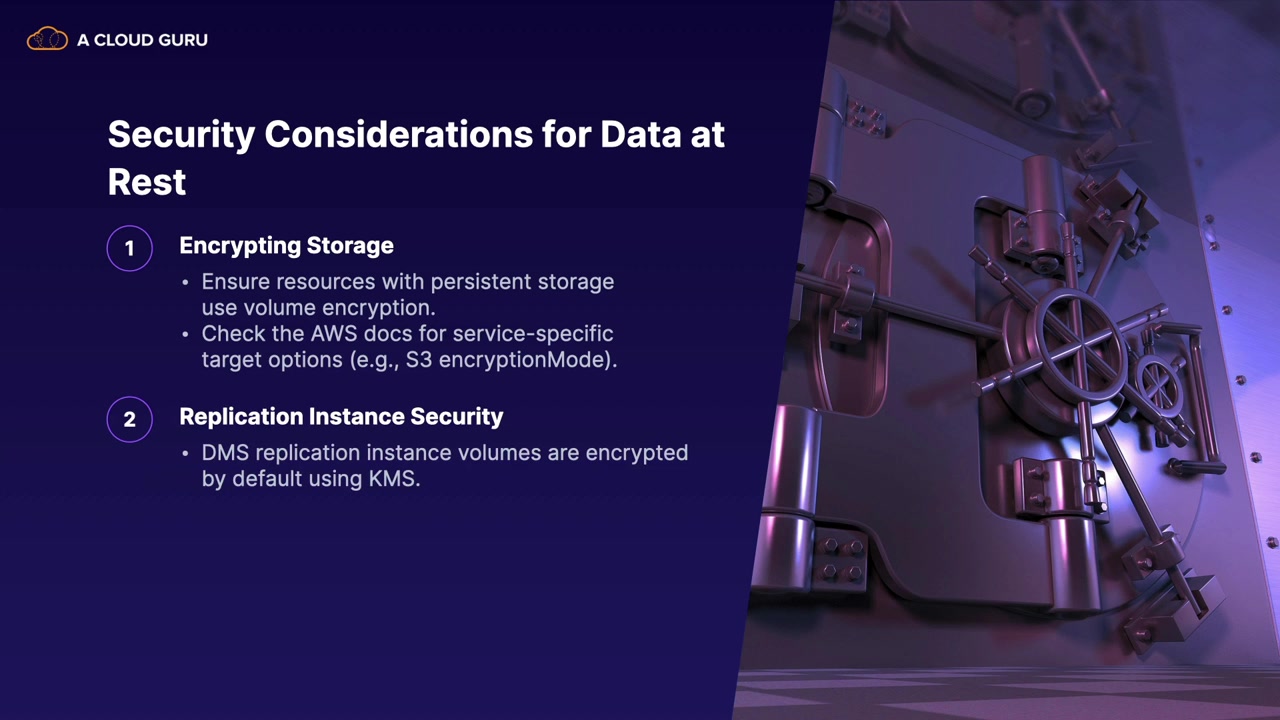 A CLOUD GURU

Security Considerations for Data at Rest

1 Encrypting Storage

• Ensure resources with persistent storage use volume encryption.
• Check the AWS docs for service-specific target options (e.g., S3 encryptionMode).

2 Replication Instance Security

• DMS replication instance volumes are encrypted by default using KMS.